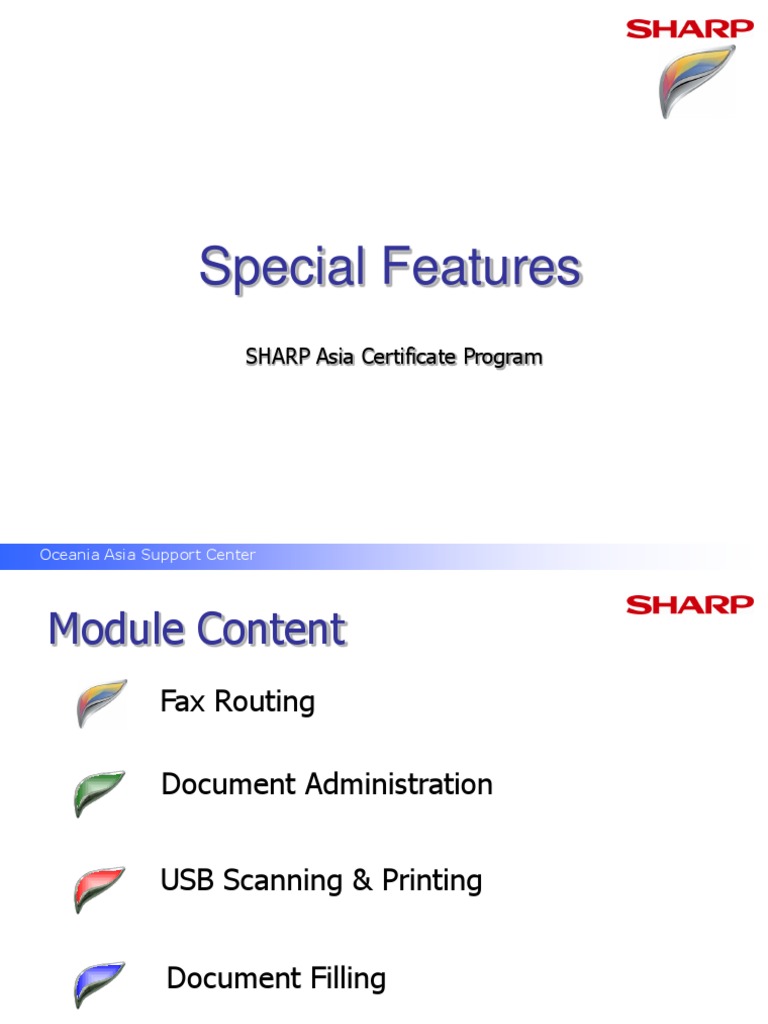 SHARP

Special Features

SHARP Asia Certificate Program

Oceania Asia Support Center

Module Content

SHARP

Fax Routing

Document Administration

USB Scanning & Printing

Document Filling